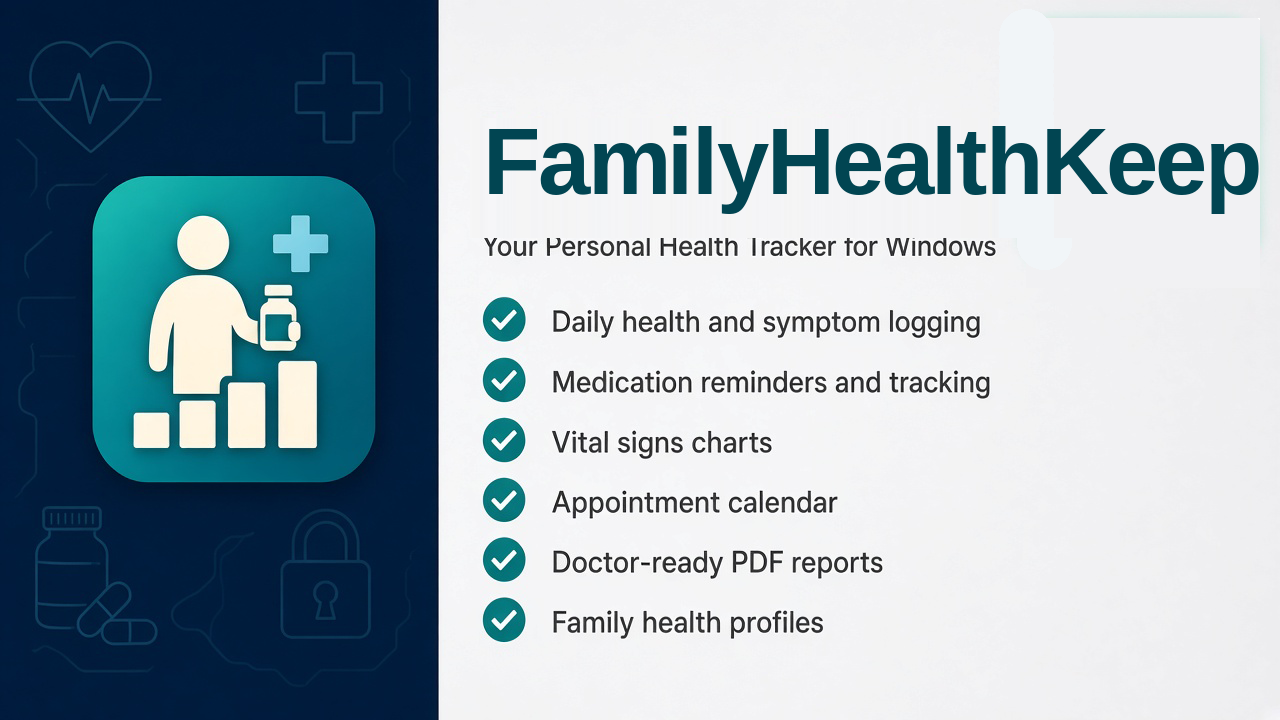 FamilyHealthKeep

Your Personal Health Tracker for Windows

Daily health and symptom logging

Medication reminders and tracking

Vital signs charts

Appointment calendar

Doctor-ready PDF reports

Family health profiles